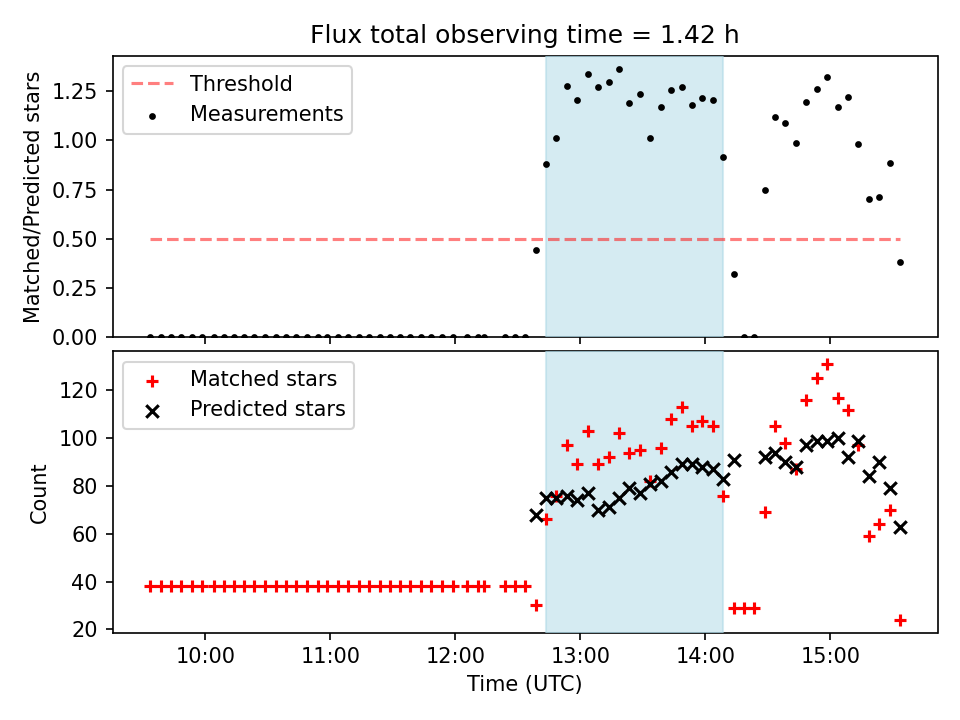 Flux total observing time = 1.42 h

Threshold
Measurements

Matched/Predicted stars

1.25
1.00
0.75
0.50
0.25
0.00

Matched stars
Predicted stars

Count

120
100
80
60
40
20

10:00
11:00
12:00
13:00
14:00
15:00

Time (UTC)